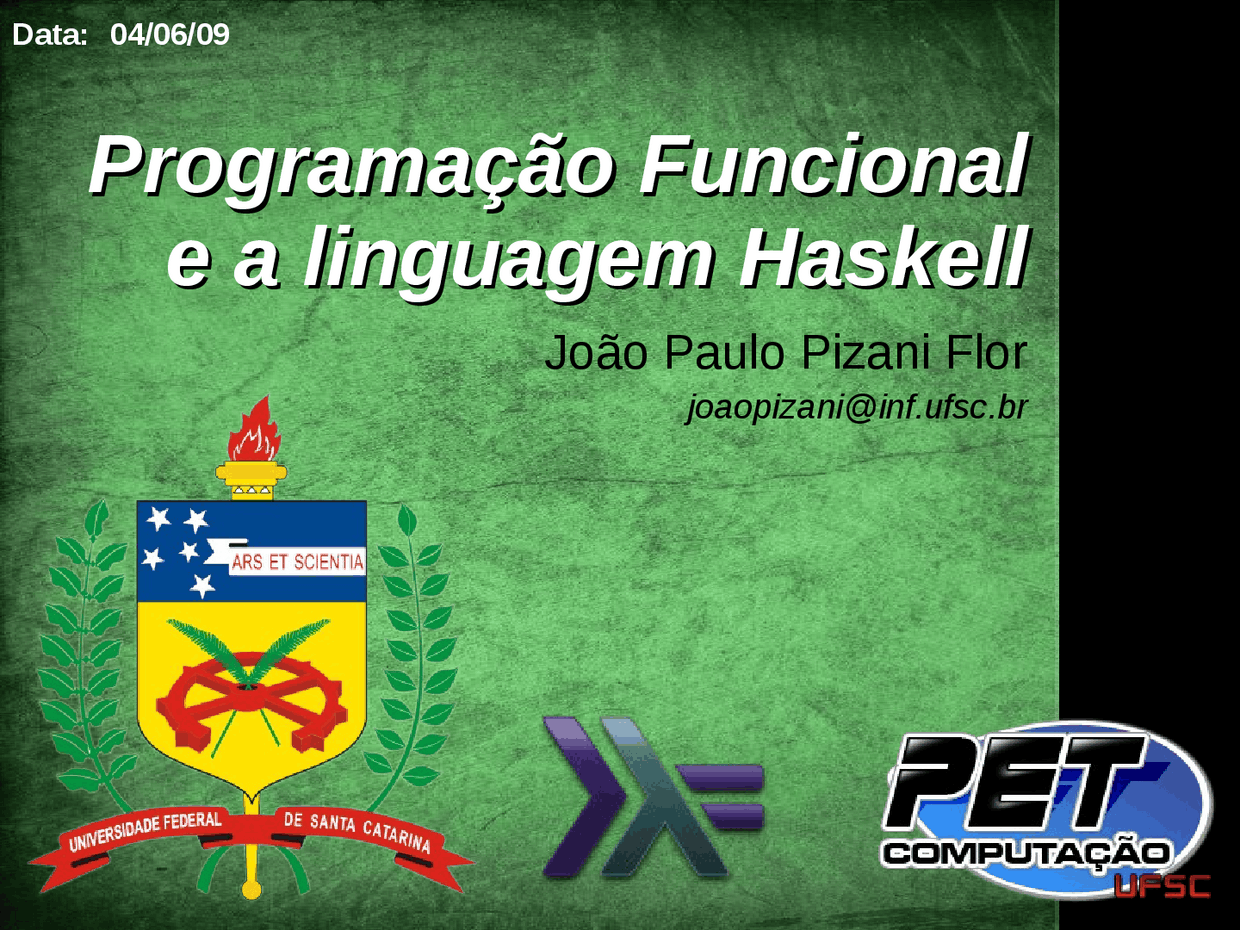 Data: 04/06/09

Programação Funcional e a linguagem Haskell

João Paulo Pizani Flor

joaopizani@inf.ufsc.br

ARS ET SCIENTIA

UNIVERSIDADE FEDERAL DE SANTA CATARINA

PET

COMPUTAÇÃO

UFSC